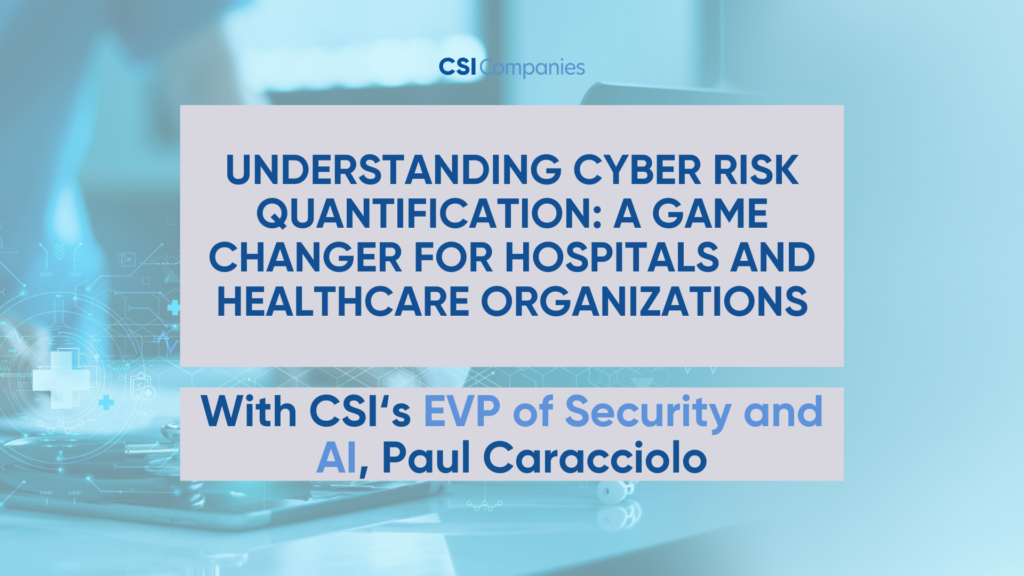 CSI Companies

UNDERSTANDING CYBER RISK QUANTIFICATION: A GAME CHANGER FOR HOSPITALS AND HEALTHCARE ORGANIZATIONS

With CSI's EVP of Security and AI, Paul Caracciolo